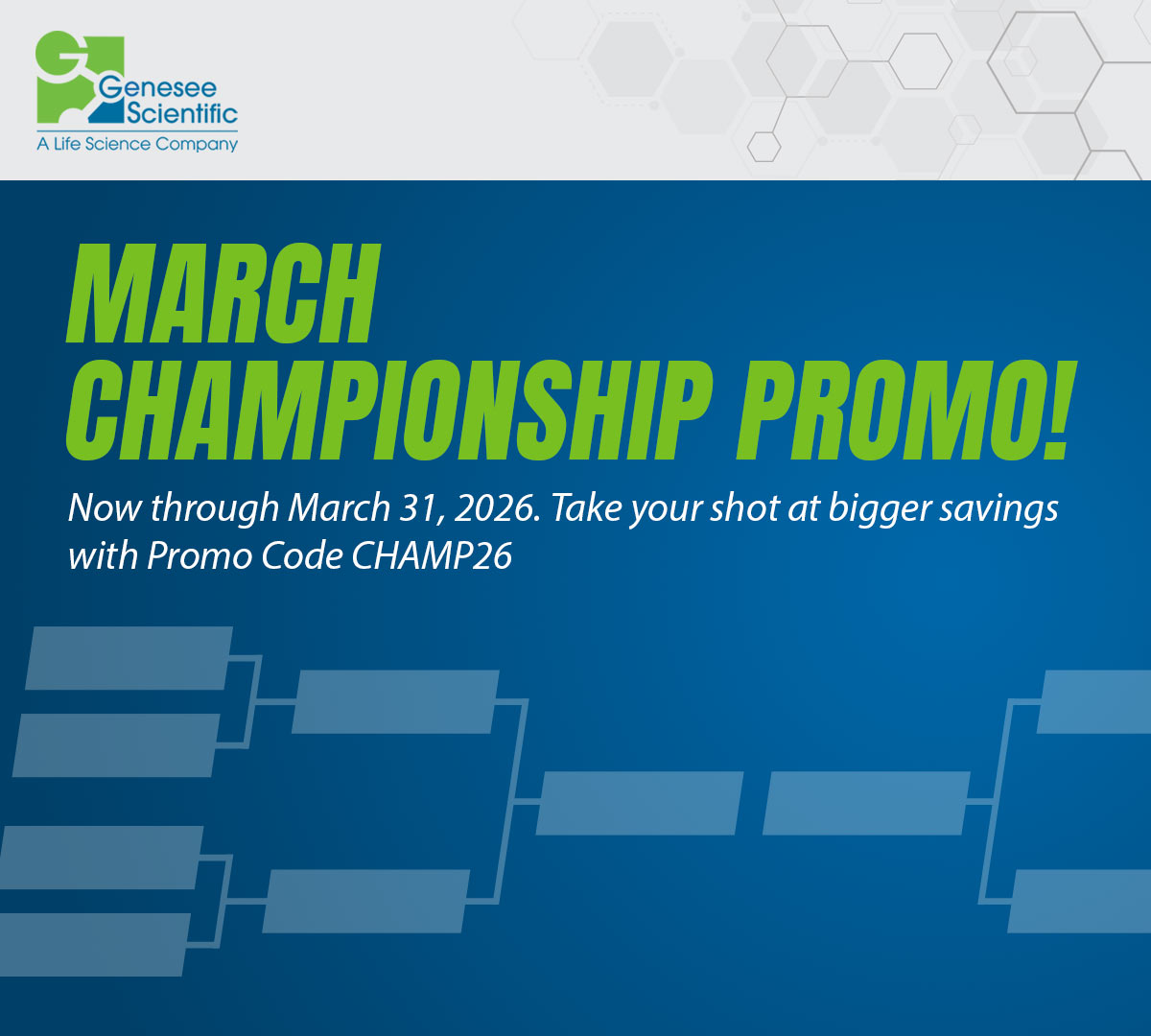 Genesee Scientific
A Life Science Company

MARCH CHAMPIONSHIP PROMO!

Now through March 31, 2026. Take your shot at bigger savings with Promo Code CHAMP26